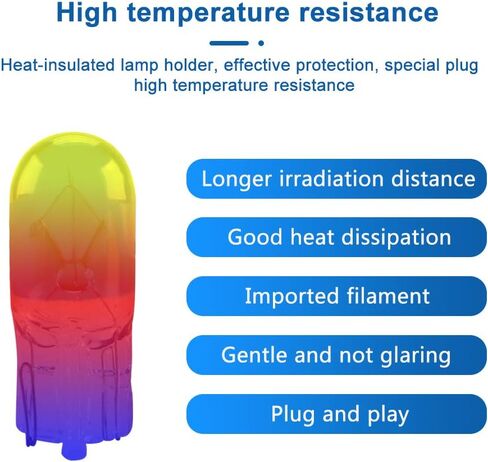 High temperature resistance

Heat-insulated lamp holder, effective protection, special plug high temperature resistance

Longer irradiation distance

Good heat dissipation

Imported filament

Gentle and not glaring

Plug and play